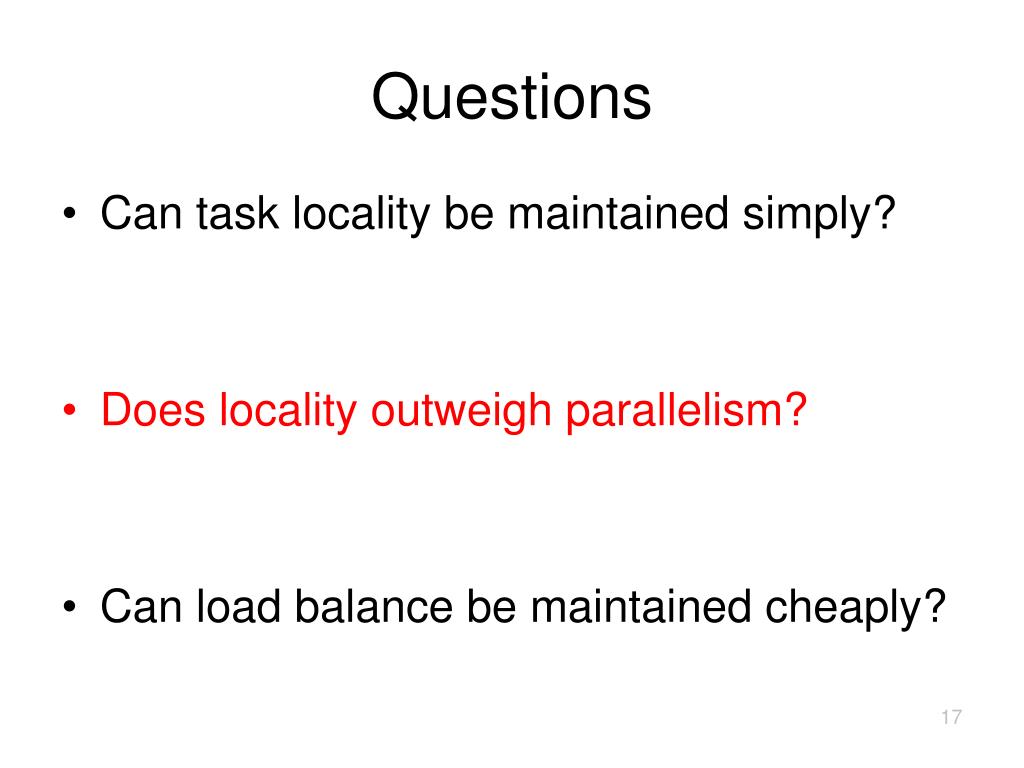 Questions

• Can task locality be maintained simply?

• Does locality outweigh parallelism?

• Can load balance be maintained cheaply?

17